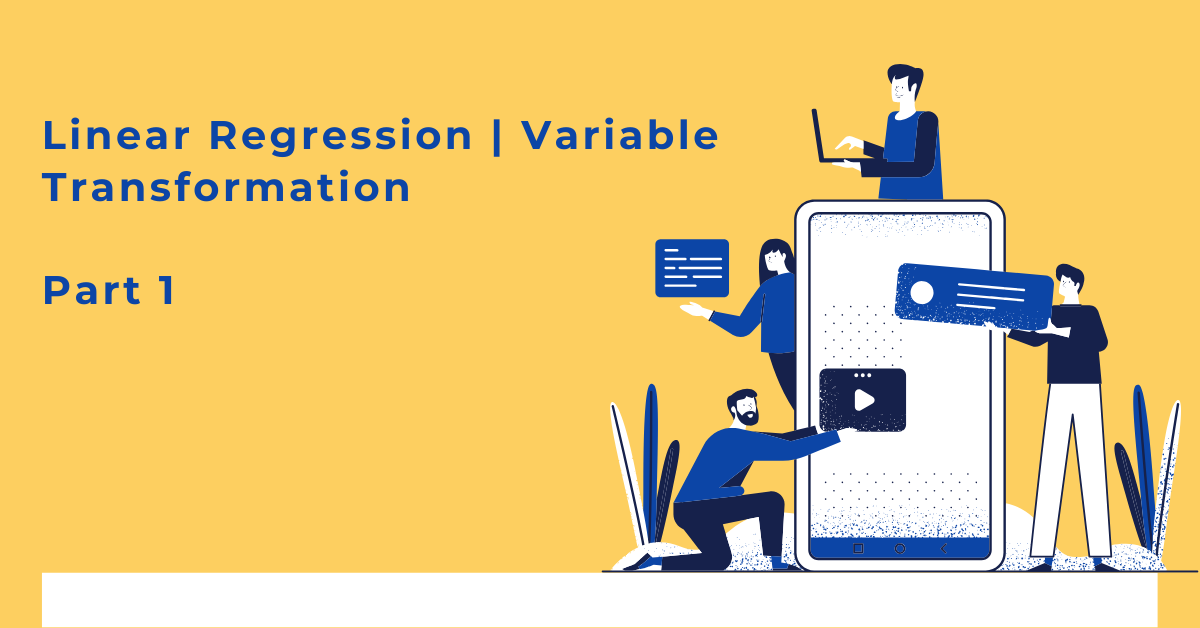 Linear Regression | Variable Transformation

Part 1